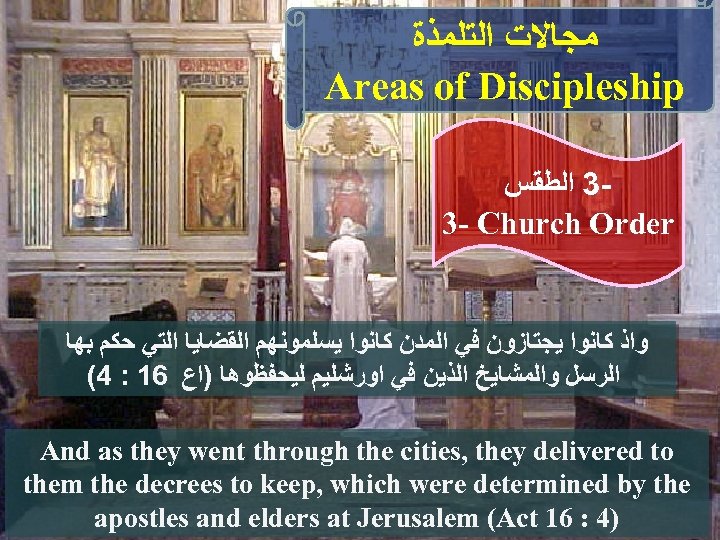 مجالات التلمذة
Areas of Discipleship

3- الطقس
3- Church Order

واذ كانوا يجتازون في المدن كانوا يسلمونهم القضايا التي حكم بها الرسل والمشايخ الذين في اورشليم ليحفظوها (اع 16 : 4)

And as they went through the cities, they delivered to them the decrees to keep, which were determined by the apostles and elders at Jerusalem (Act 16 : 4)